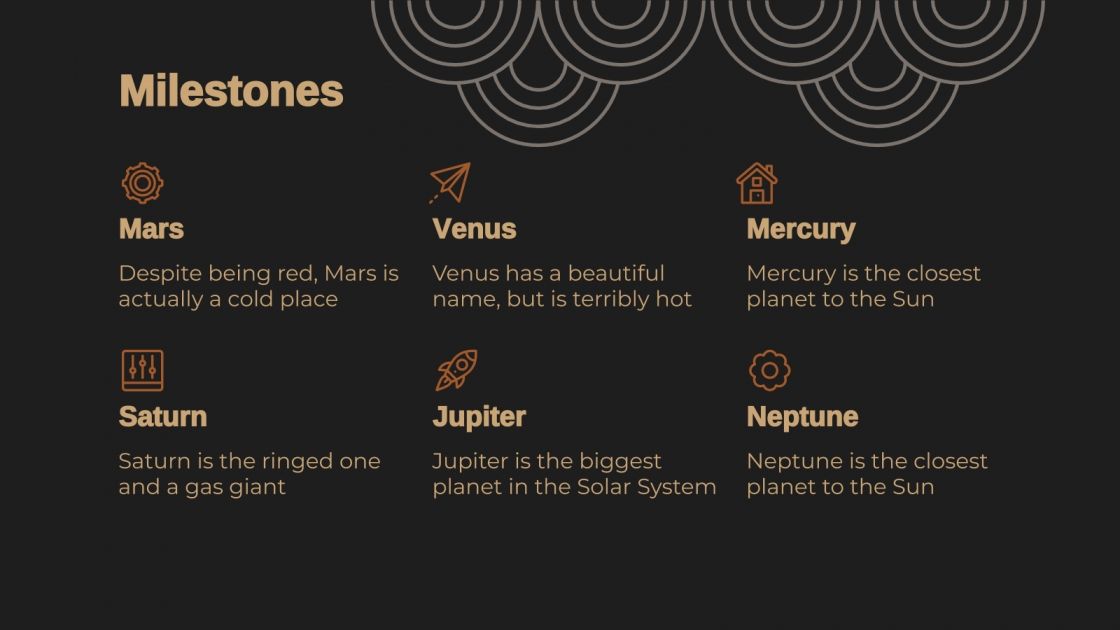 Milestones

Mars

Despite being red, Mars is actually a cold place

Venus

Venus has a beautiful name, but is terribly hot

Mercury

Mercury is the closest planet to the Sun

Saturn

Saturn is the ringed one and a gas giant

Jupiter

Jupiter is the biggest planet in the Solar System

Neptune

Neptune is the closest planet to the Sun